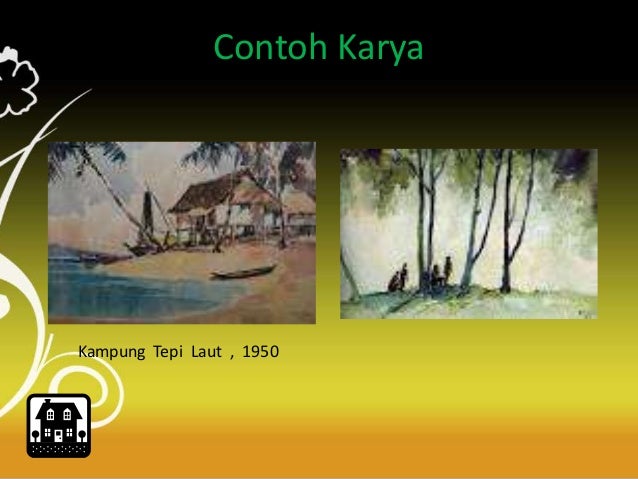 Contoh Karya

Kampung Tepi Laut , 1950